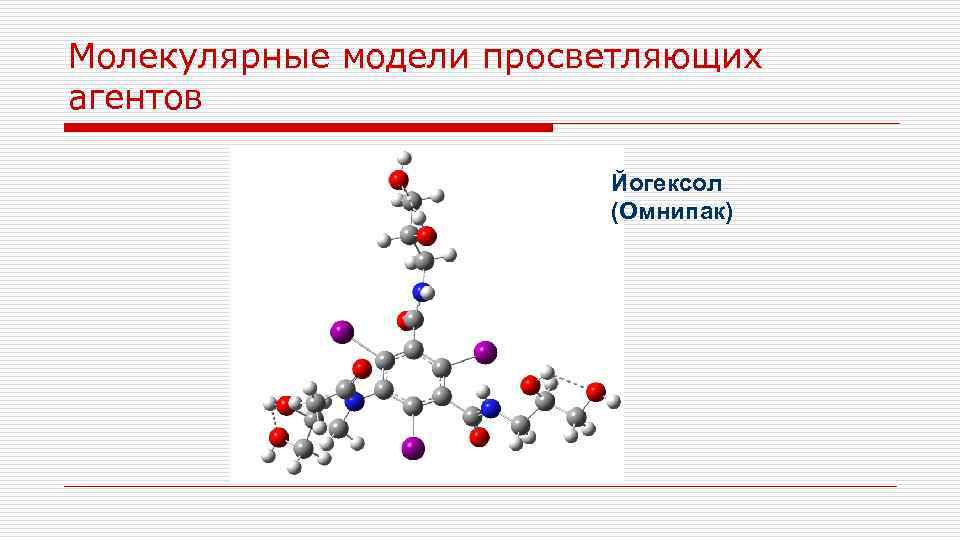 Молекулярные модели просветляющих агентов

Йогексол
(Омнипак)